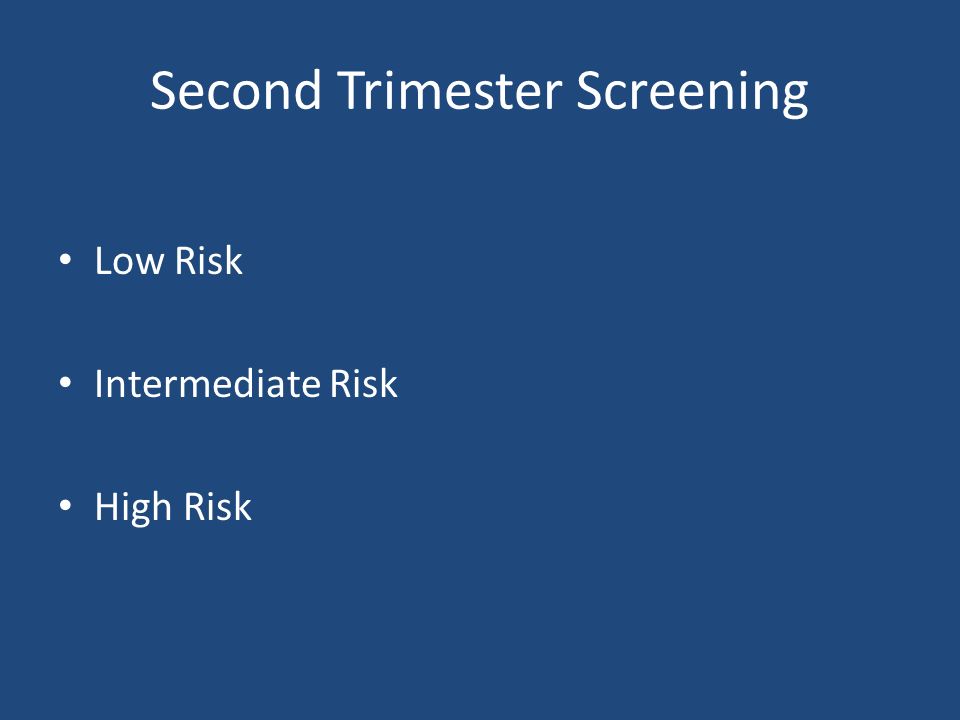 Second Trimester Screening

• Low Risk

• Intermediate Risk

• High Risk